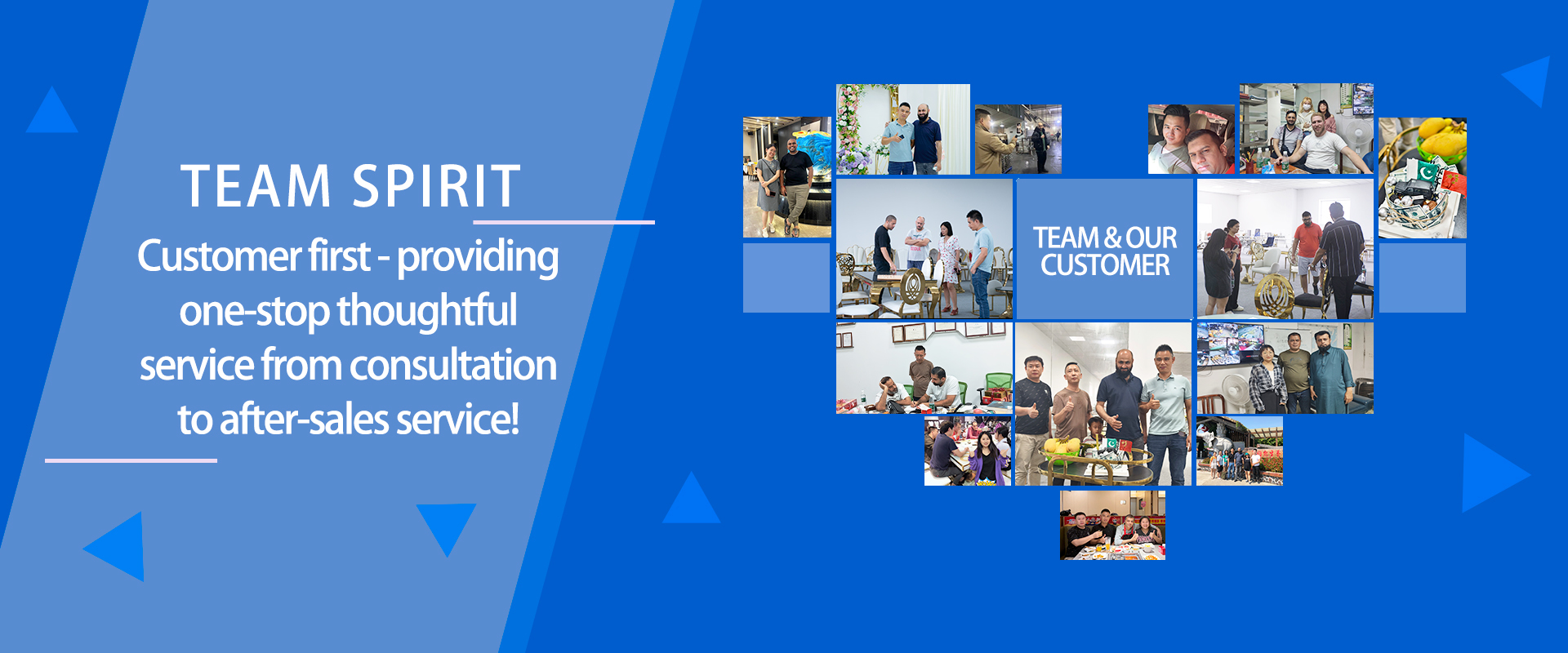 TEAM SPIRIT

Customer first - providing one-stop thoughtful service from consultation to after-sales service!

TEAM & OUR CUSTOMER